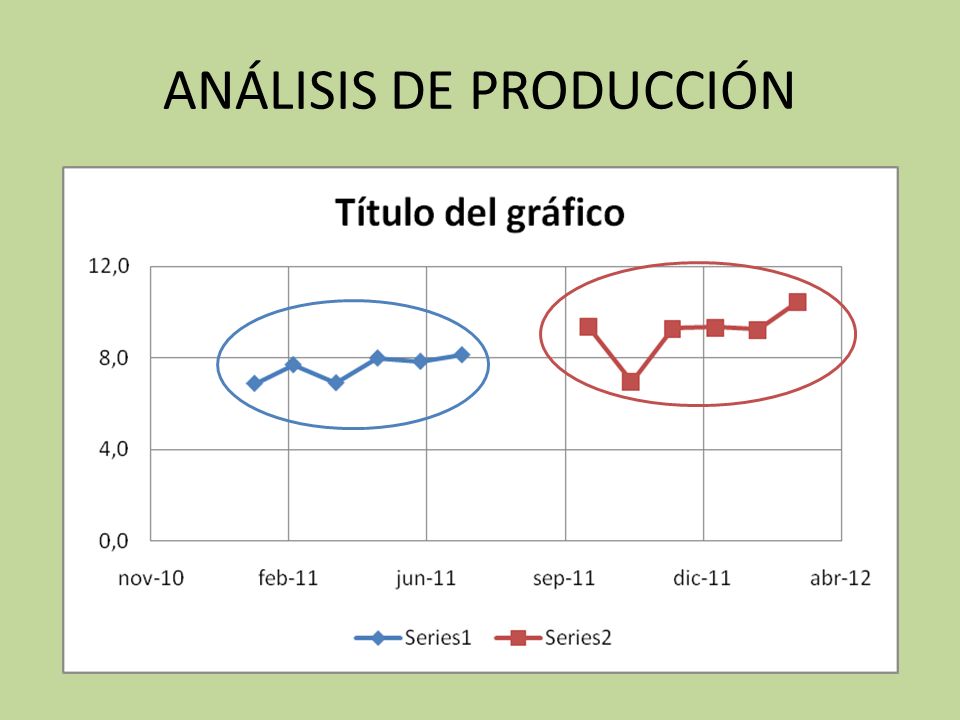 ANÁLISIS DE PRODUCCIÓN

Título del gráfico

12,0
8,0
4,0
0,0

nov-10 feb-11 jun-11 sep-11 dic-11 abr-12

Series1 Series2